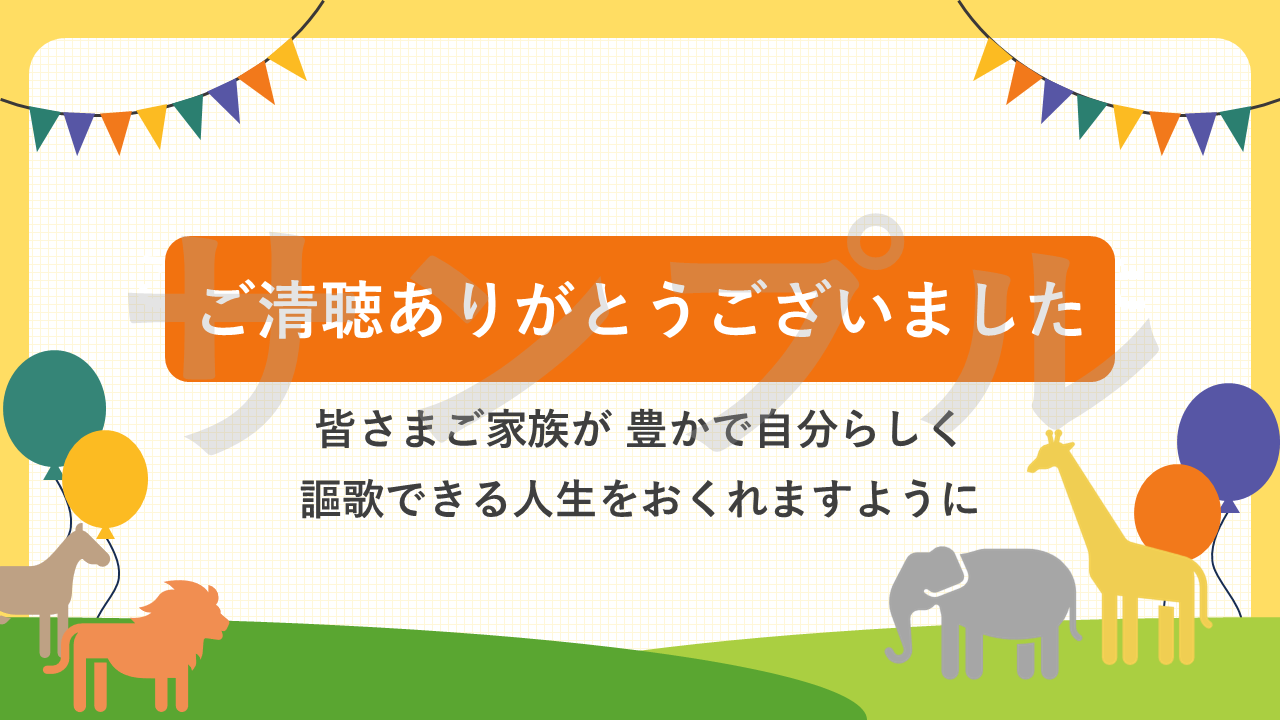 サンプル

ご清聴ありがとうございました

皆さまご家族が 豊かで自分らしく
謳歌できる人生をおくれますように